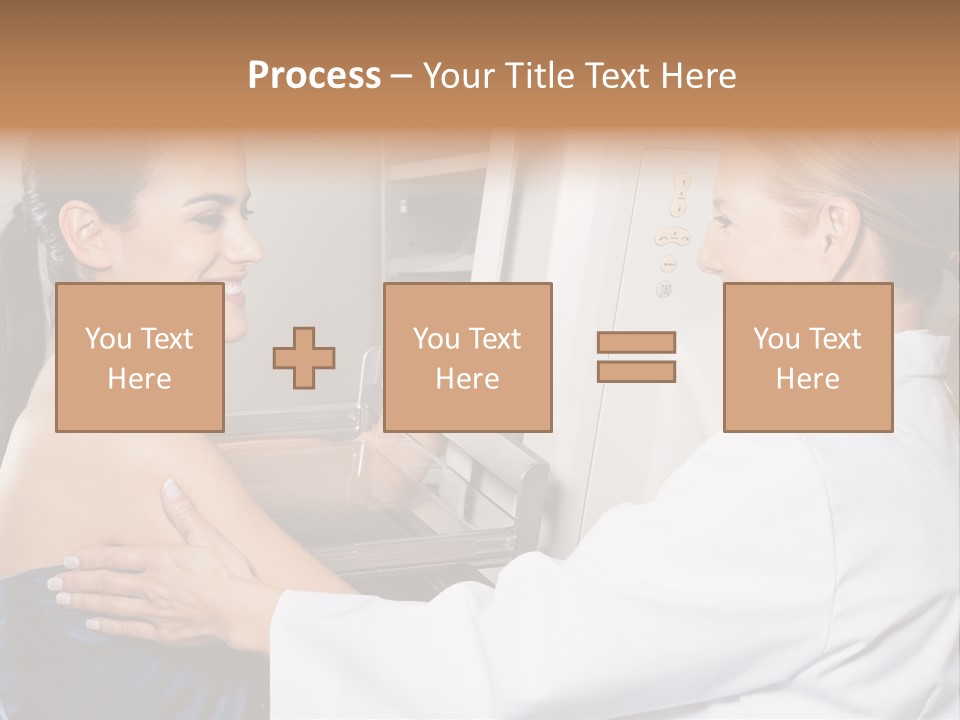 Process – Your Title Text Here

You Text Here

You Text Here

You Text Here